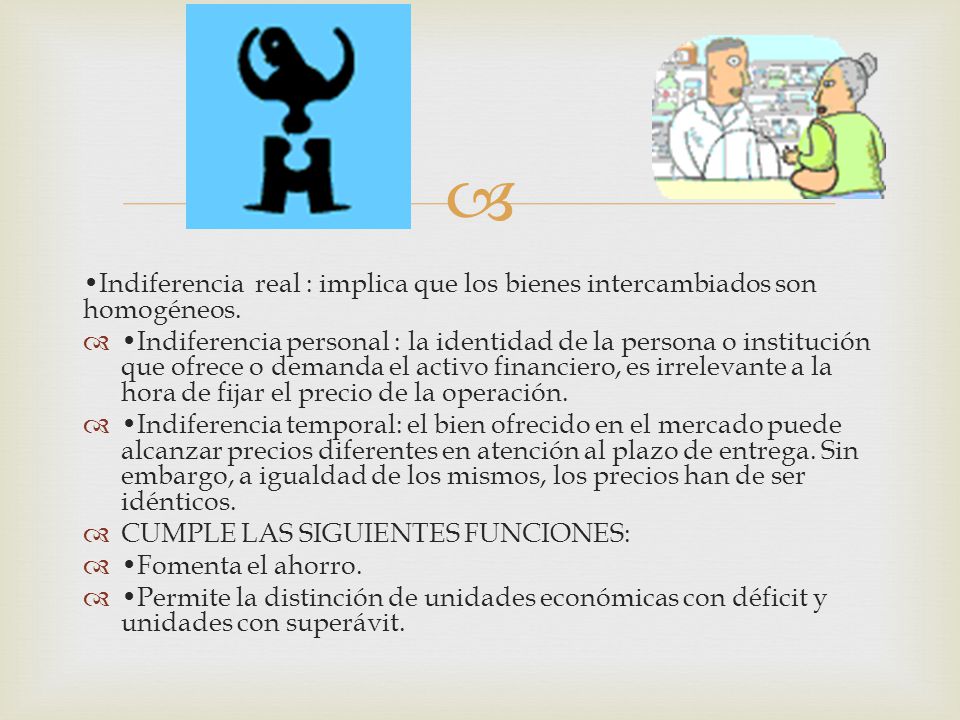 •Indiferencia real : implica que los bienes intercambiados son homogéneos.

•Indiferencia personal : la identidad de la persona o institución que ofrece o demanda el activo financiero, es irrelevante a la hora de fijar el precio de la operación.

•Indiferencia temporal: el bien ofrecido en el mercado puede alcanzar precios diferentes en atención al plazo de entrega. Sin embargo, a igualdad de los mismos, los precios han de ser idénticos.

CUMPLE LAS SIGUIENTES FUNCIONES:

•Fomenta el ahorro.

•Permite la distinción de unidades económicas con déficit y unidades con superávit.